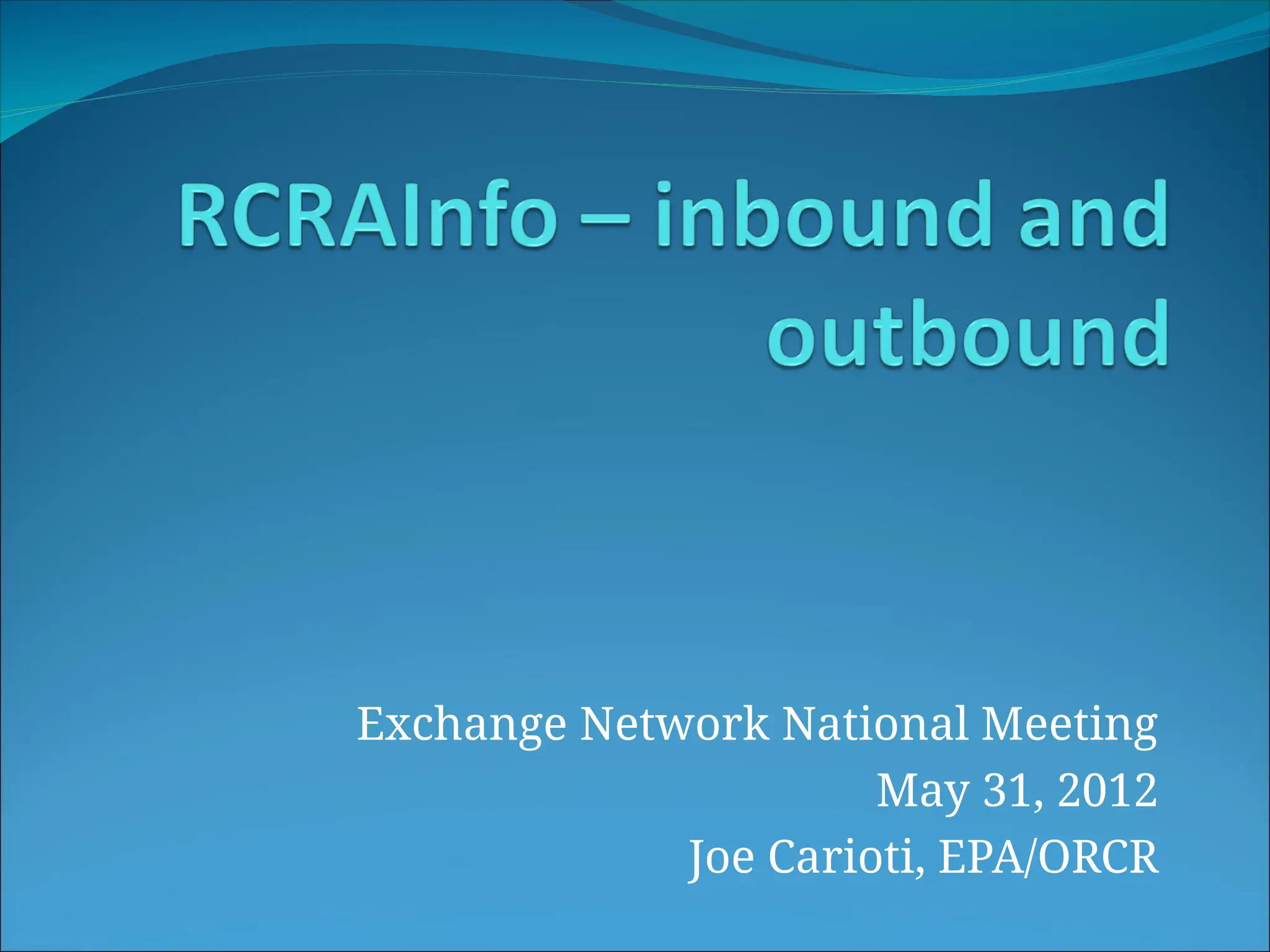 RCRAInfo – inbound and outbound

Exchange Network National Meeting
May 31, 2012
Joe Carioti, EPA/ORCR